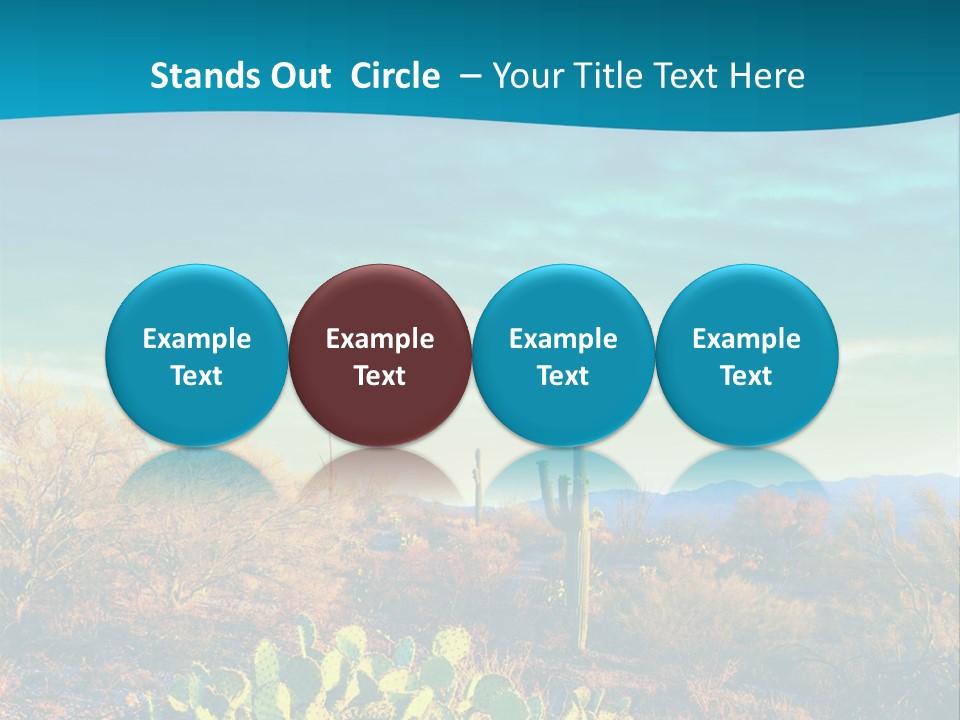 Stands Out Circle – Your Title Text Here

Example Text

Example Text

Example Text

Example Text